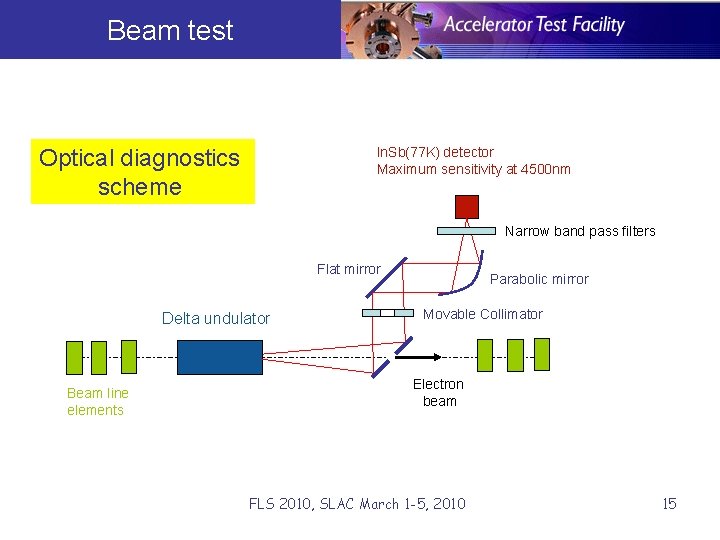 Beam test

Accelerator Test Facility

Optical diagnostics scheme

InSb(77K) detector
Maximum sensitivity at 4500nm

Narrow band pass filters

Flat mirror

Parabolic mirror

Movable Collimator

Delta undulator

Beam line elements

Electron beam

FLS 2010, SLAC March 1-5, 2010

15